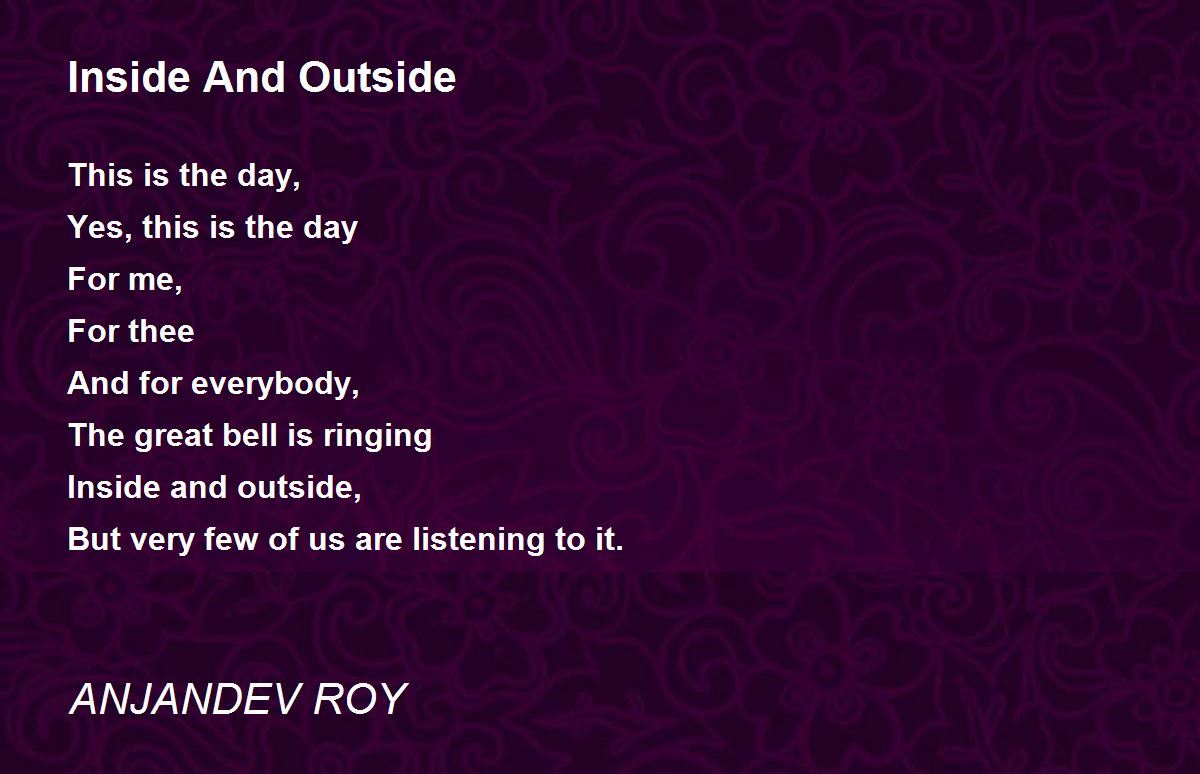 Inside And Outside

This is the day,
Yes, this is the day
For me,
For thee
And for everybody,
The great bell is ringing
Inside and outside,
But very few of us are listening to it.

ANJANDEV ROY